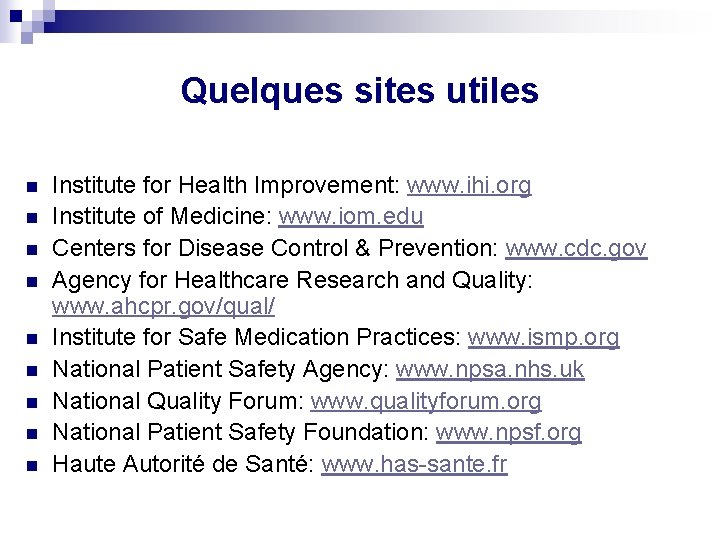 Quelques sites utiles

- Institute for Health Improvement: www.ihi.org
- Institute of Medicine: www.iom.edu
- Centers for Disease Control & Prevention: www.cdc.gov
- Agency for Healthcare Research and Quality: www.ahcpr.gov/qual/
- Institute for Safe Medication Practices: www.ismp.org
- National Patient Safety Agency: www.npsa.nhs.uk
- National Quality Forum: www.qualityforum.org
- National Patient Safety Foundation: www.npsf.org
- Haute Autorité de Santé: www.has-sante.fr